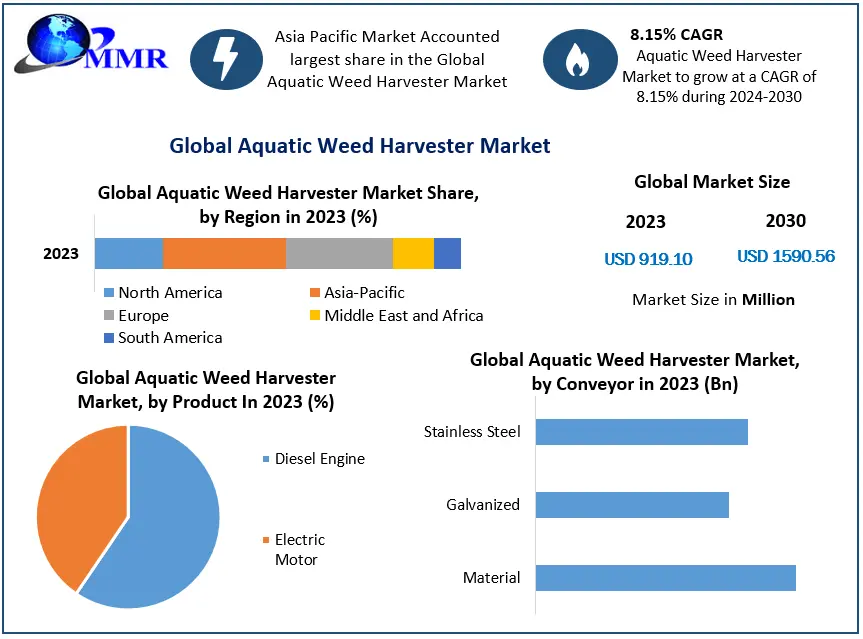 MMR

Asia Pacific Market Accounted largest share in the Global Aquatic Weed Harvester Market

8.15% CAGR
Aquatic Weed Harvester Market to grow at a CAGR of 8.15% during 2024-2030

Global Aquatic Weed Harvester Market

Global Aquatic Weed Harvester Market Share, by Region in 2023 (%)

2023

North America
Asia-Pacific
Europe
Middle East and Africa
South America

Global Market Size

2023
2030

USD 919.10
USD 1590.56

Market Size in Million

Global Aquatic Weed Harvester Market, by Product In 2023 (%)

Diesel Engine
Electric Motor

Global Aquatic Weed Harvester Market, by Conveyor in 2023 (Bn)

Stainless Steel
Galvanized
Material